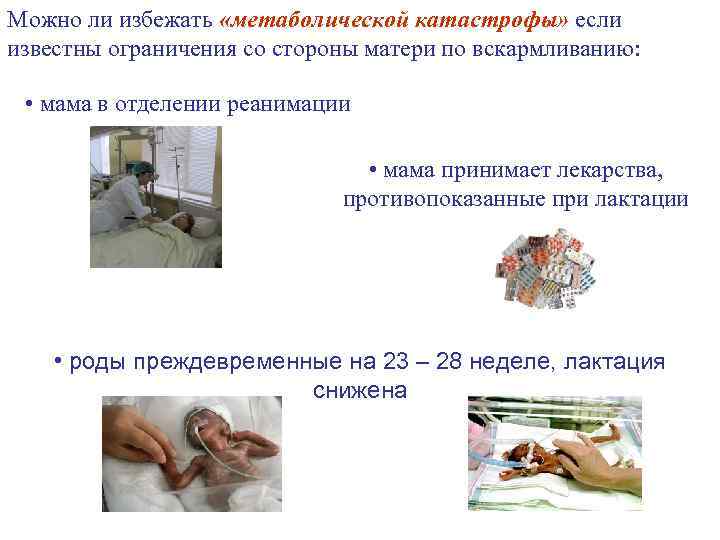 Можно ли избежать «метаболической катастрофы» если известны ограничения со стороны матери по вскармливанию:

• мама в отделении реанимации

• мама принимает лекарства, противопоказанные при лактации

• роды преждевременные на 23 – 28 неделе, лактация снижена